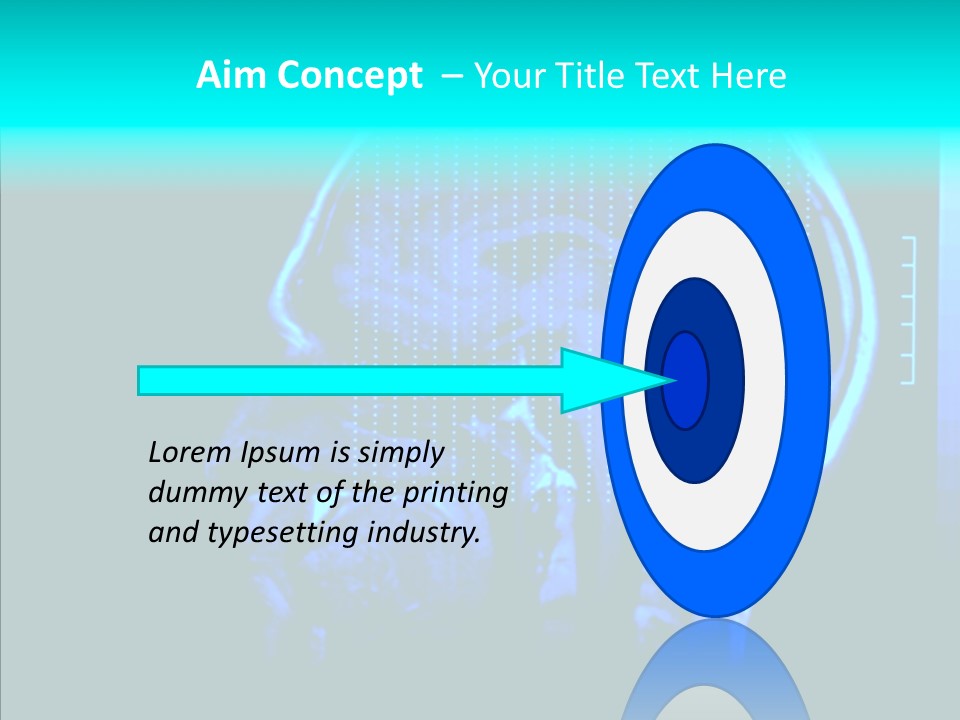 Aim Concept – Your Title Text Here

Lorem Ipsum is simply dummy text of the printing and typesetting industry.